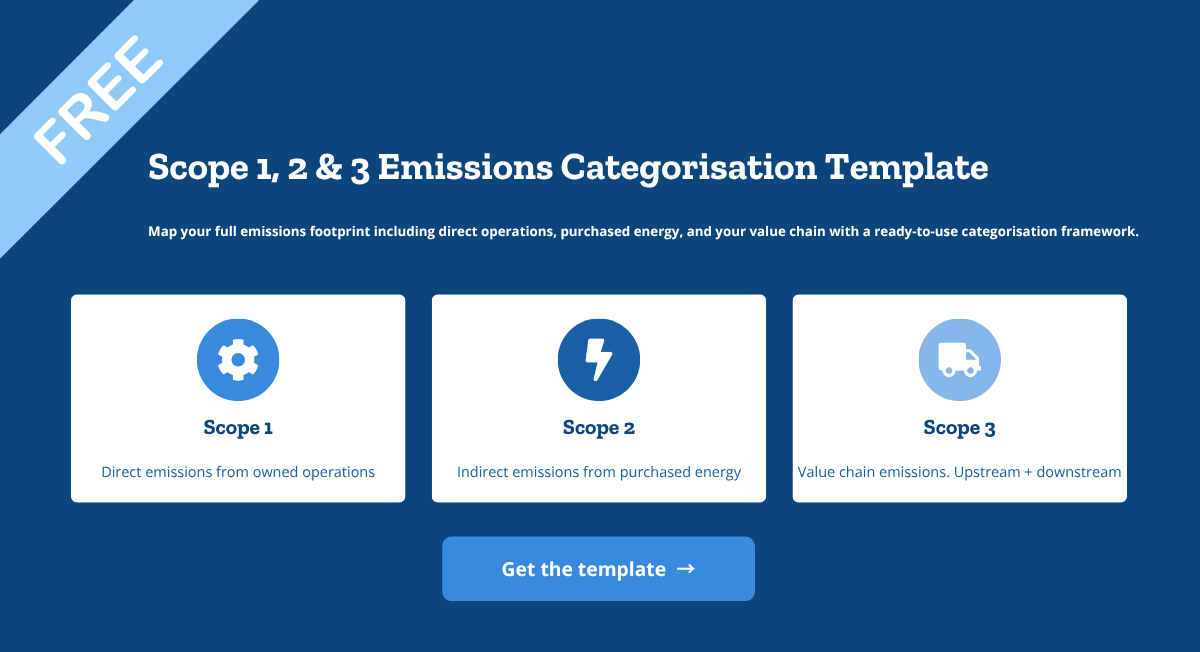 FREE

Scope 1, 2 & 3 Emissions Categorisation Template

Map your full emissions footprint including direct operations, purchased energy, and your value chain with a ready-to-use categorisation framework.

Scope 1

Direct emissions from owned operations

Scope 2

Indirect emissions from purchased energy

Scope 3

Value chain emissions. Upstream + downstream

Get the template →